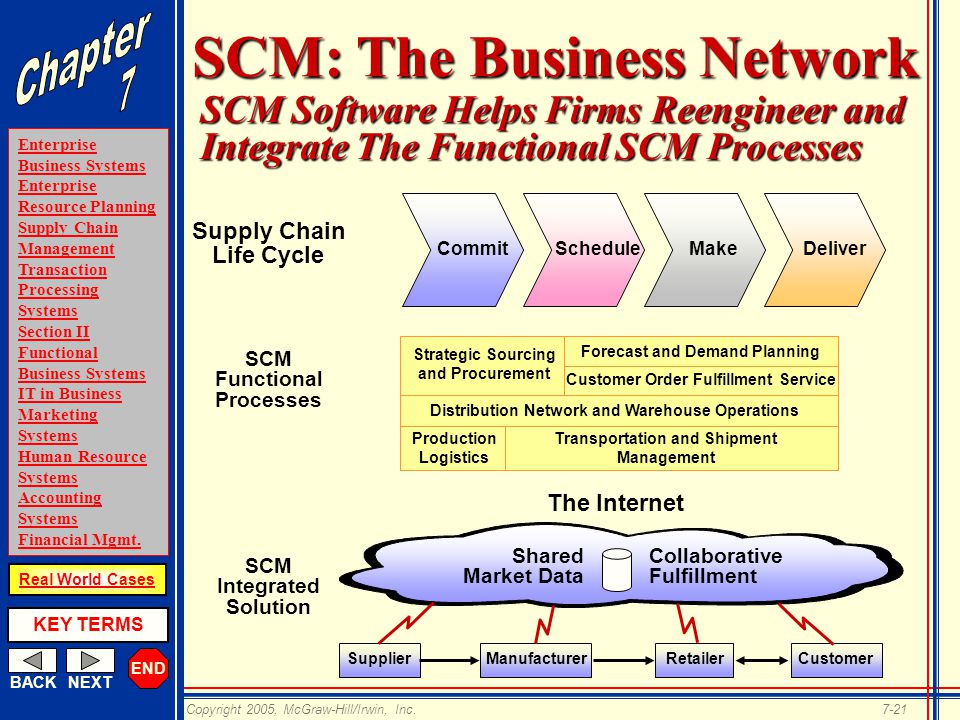 Chapter 7

Enterprise Business Systems
Enterprise Resource Planning
Supply Chain Management
Transaction Processing Systems
Section II
Functional Business Systems
IT in Business
Marketing Systems
Human Resource Systems
Accounting Systems
Financial Mgmt.

Real World Cases

KEY TERMS

BACK NEXT END

SCM: The Business Network

SCM Software Helps Firms Reengineer and Integrate The Functional SCM Processes

Supply Chain Life Cycle

Commit Schedule Make Deliver

SCM Functional Processes

Strategic Sourcing and Procurement
Forecast and Demand Planning
Customer Order Fulfillment Service
Distribution Network and Warehouse Operations
Production Logistics
Transportation and Shipment Management

The Internet

SCM Integrated Solution

Shared Market Data
Collaborative Fulfillment

Supplier Manufacturer Retailer Customer

Copyright 2005, McGraw-Hill/Irwin, Inc.

7-21